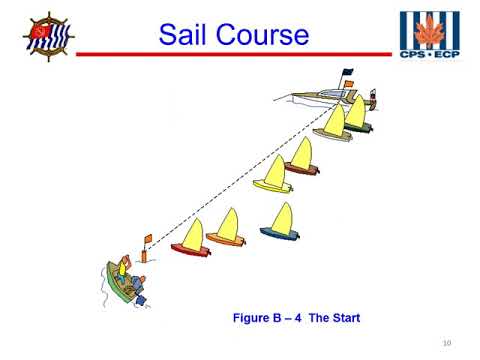 Sail Course

CPS • ECP

Figure B – 4 The Start

10